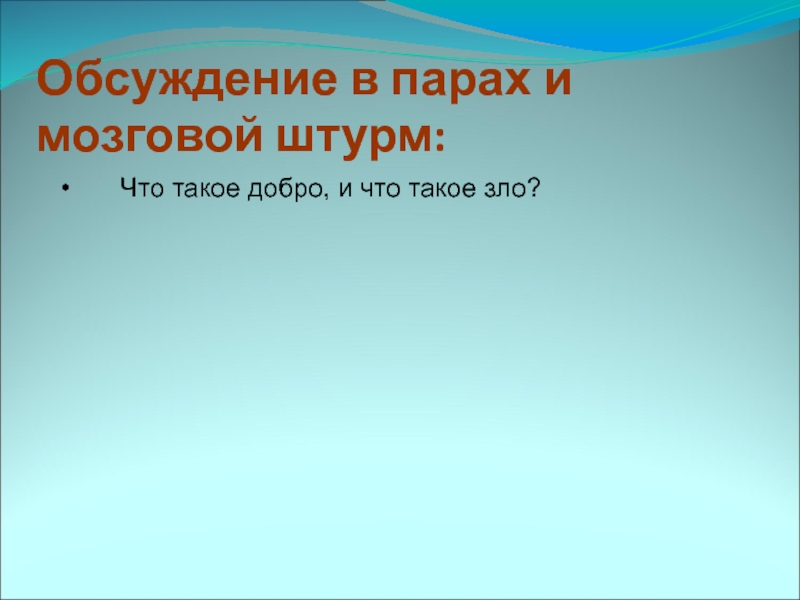 Обсуждение в парах и мозговой штурм:

• Что такое добро, и что такое зло?